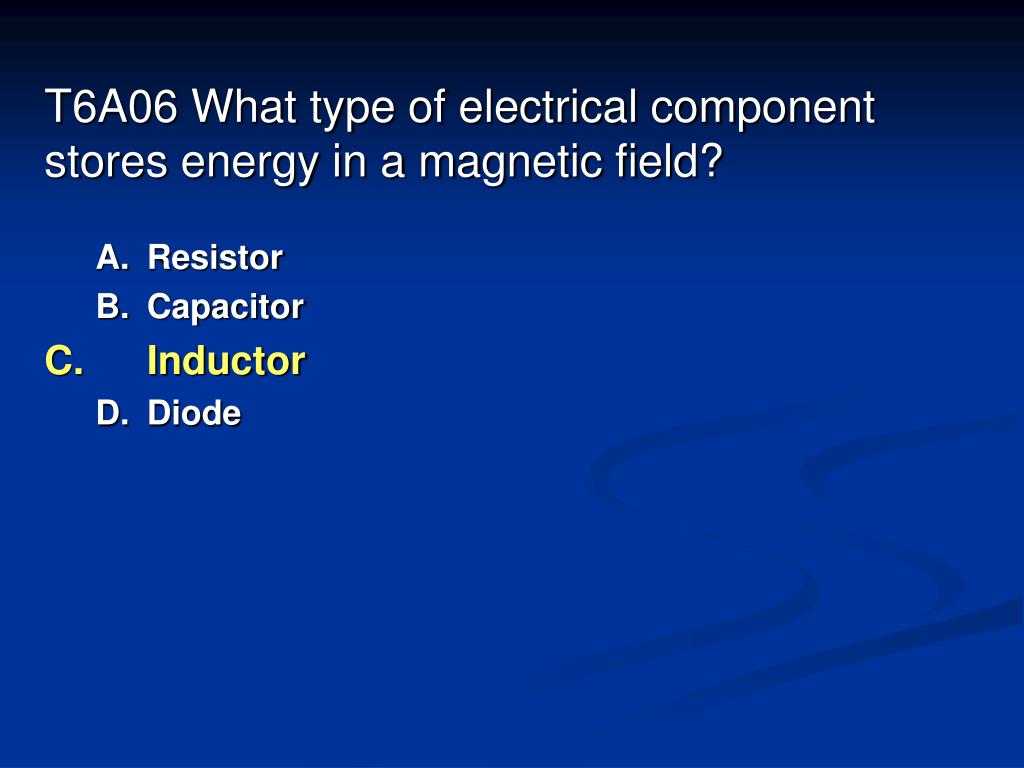 T6A06 What type of electrical component stores energy in a magnetic field?

A. Resistor
B. Capacitor
C. Inductor
D. Diode